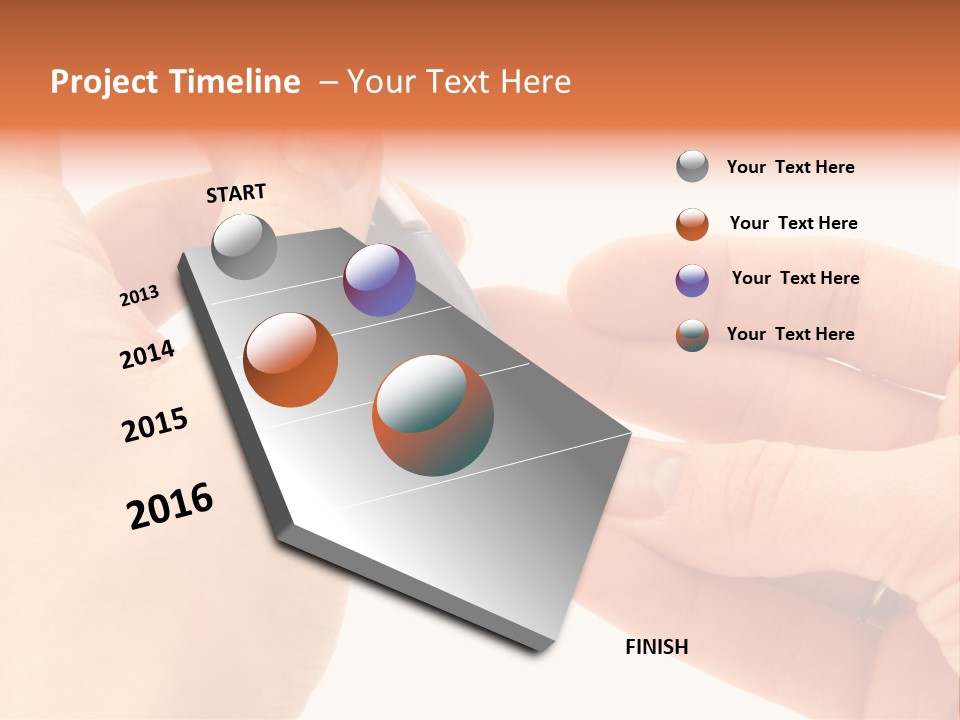 Project Timeline – Your Text Here

START

2013

2014

2015

2016

FINISH

Your Text Here

Your Text Here

Your Text Here

Your Text Here